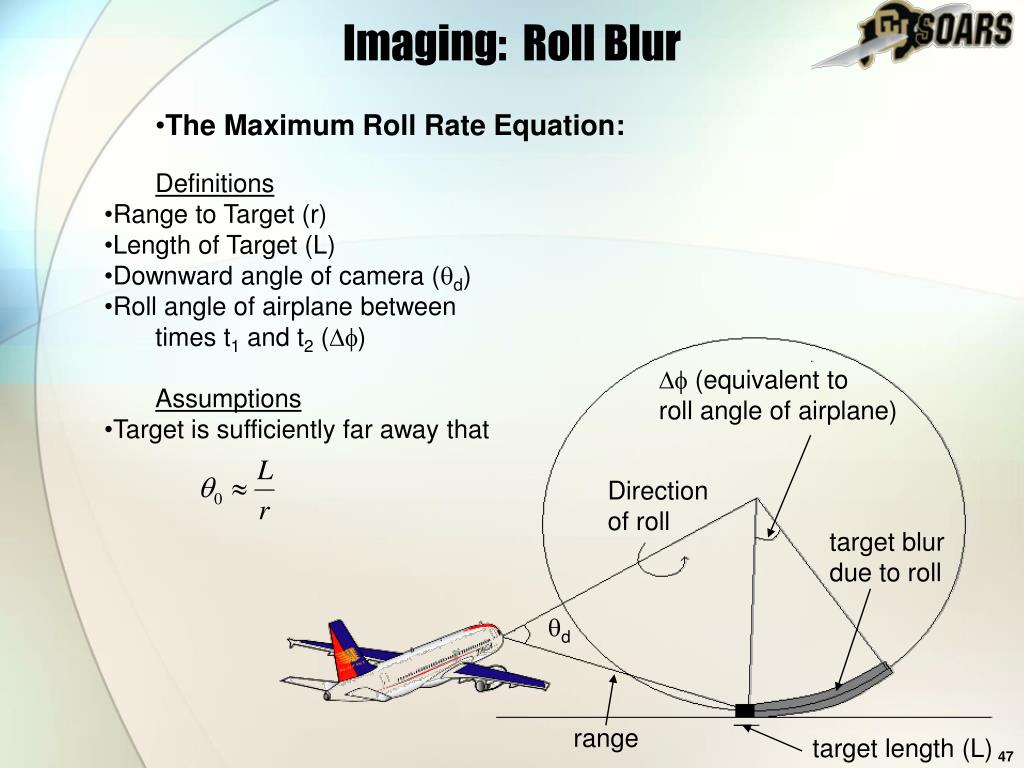 Imaging: Roll Blur

SOARS

•The Maximum Roll Rate Equation:

Definitions
•Range to Target (r)
•Length of Target (L)
•Downward angle of camera ($\theta_d$)
•Roll angle of airplane between times $t_1$ and $t_2$ ($\Delta\phi$)

Assumptions
•Target is sufficiently far away that

$\theta_0 \approx \frac{L}{r}$

$\Delta\phi$ (equivalent to roll angle of airplane)

Direction of roll

target blur due to roll

$\theta_d$

range

target length (L)

47